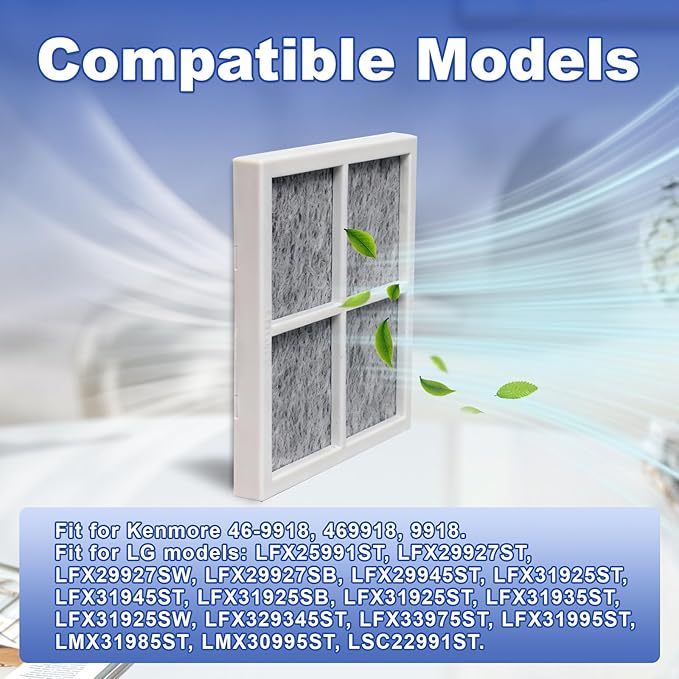 Compatible Models

Fit for Kenmore 46-9918, 469918, 9918.
Fit for LG models: LFX25991ST, LFX29927ST, LFX29927SW, LFX29927SB, LFX29945ST, LFX31925ST, LFX31945ST, LFX31925SB, LFX31925ST, LFX31935ST, LFX31925SW, LFX329345ST, LFX33975ST, LFX31995ST, LMX31985ST, LMX30995ST, LSC22991ST.